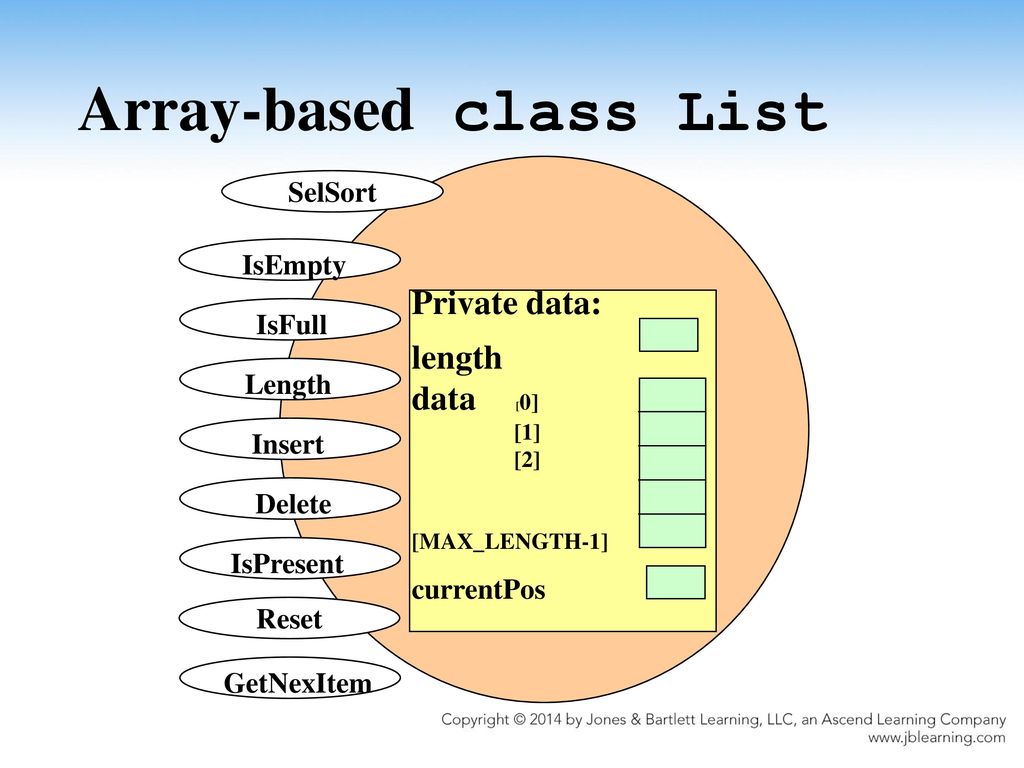 Array-based class List

SelSort

IsEmpty

IsFull

Length

Insert

Delete

IsPresent

Reset

GetNexItem

Private data:

length

data [0]

[1]

[2]

[MAX_LENGTH-1]

currentPos

Copyright © 2014 by Jones & Bartlett Learning, LLC, an Ascend Learning Company
www.jblearning.com